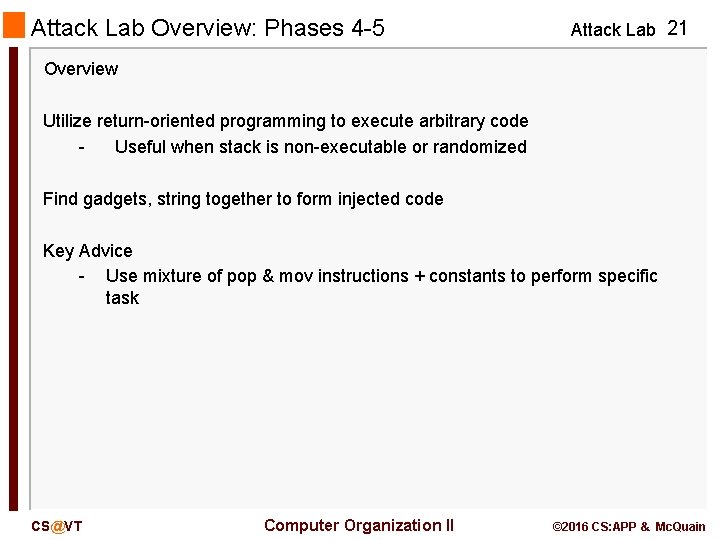 Attack Lab Overview: Phases 4-5

Attack Lab 21

Overview

Utilize return-oriented programming to execute arbitrary code
- Useful when stack is non-executable or randomized

Find gadgets, string together to form injected code

Key Advice
- Use mixture of pop & mov instructions + constants to perform specific task

CS@VT

Computer Organization II

©2016 CS:APP & McQuain